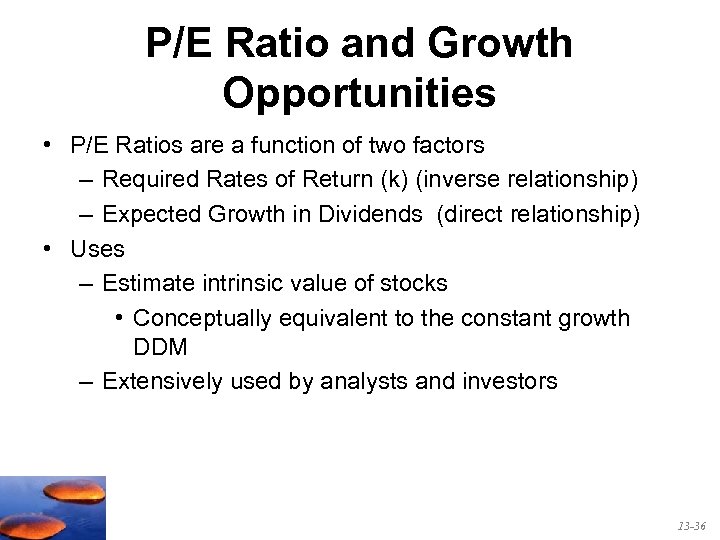 P/E Ratio and Growth Opportunities

• P/E Ratios are a function of two factors
– Required Rates of Return (k) (inverse relationship)
– Expected Growth in Dividends (direct relationship)
• Uses
– Estimate intrinsic value of stocks
• Conceptually equivalent to the constant growth DDM
– Extensively used by analysts and investors

13-36